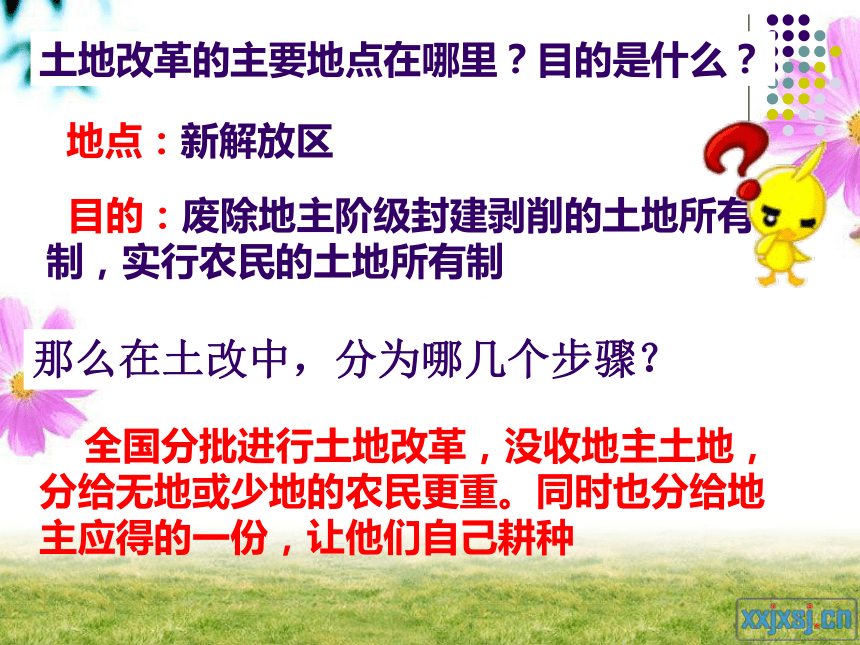 土地改革的主要地点在哪里？目的是什么？

地点：新解放区

目的：废除地主阶级封建剥削的土地所有制，实行农民的土地所有制

那么在土改中，分为哪几个步骤？

全国分批进行土地改革，没收地主土地，分给无地或少地的农民更重。同时也分给地主应得的一份，让他们自己耕种

xxjxsj.cn